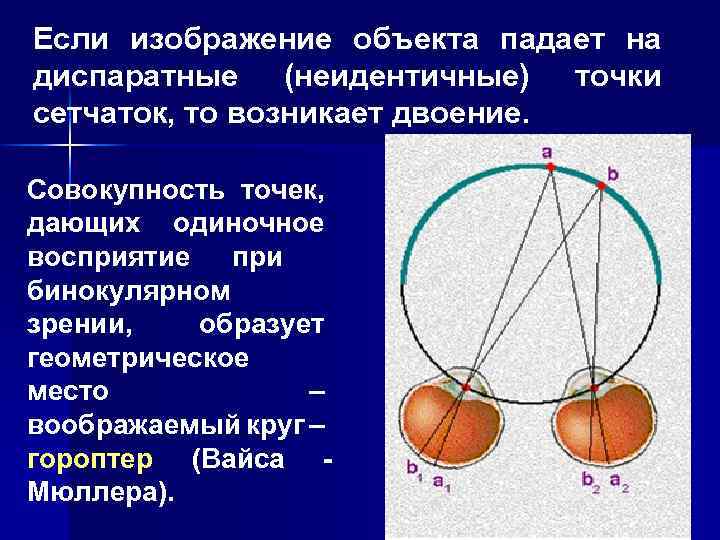 Если изображение объекта падает на диспаратные (неидентичные) точки сетчаток, то возникает двоение.

Совокупность точек, дающих одиночное восприятие при бинокулярном зрении, образует геометрическое место – воображаемый круг – гороптер (Вайса - Мюллера).

a
b
$b_1$ $a_1$
$b_2$ $a_2$